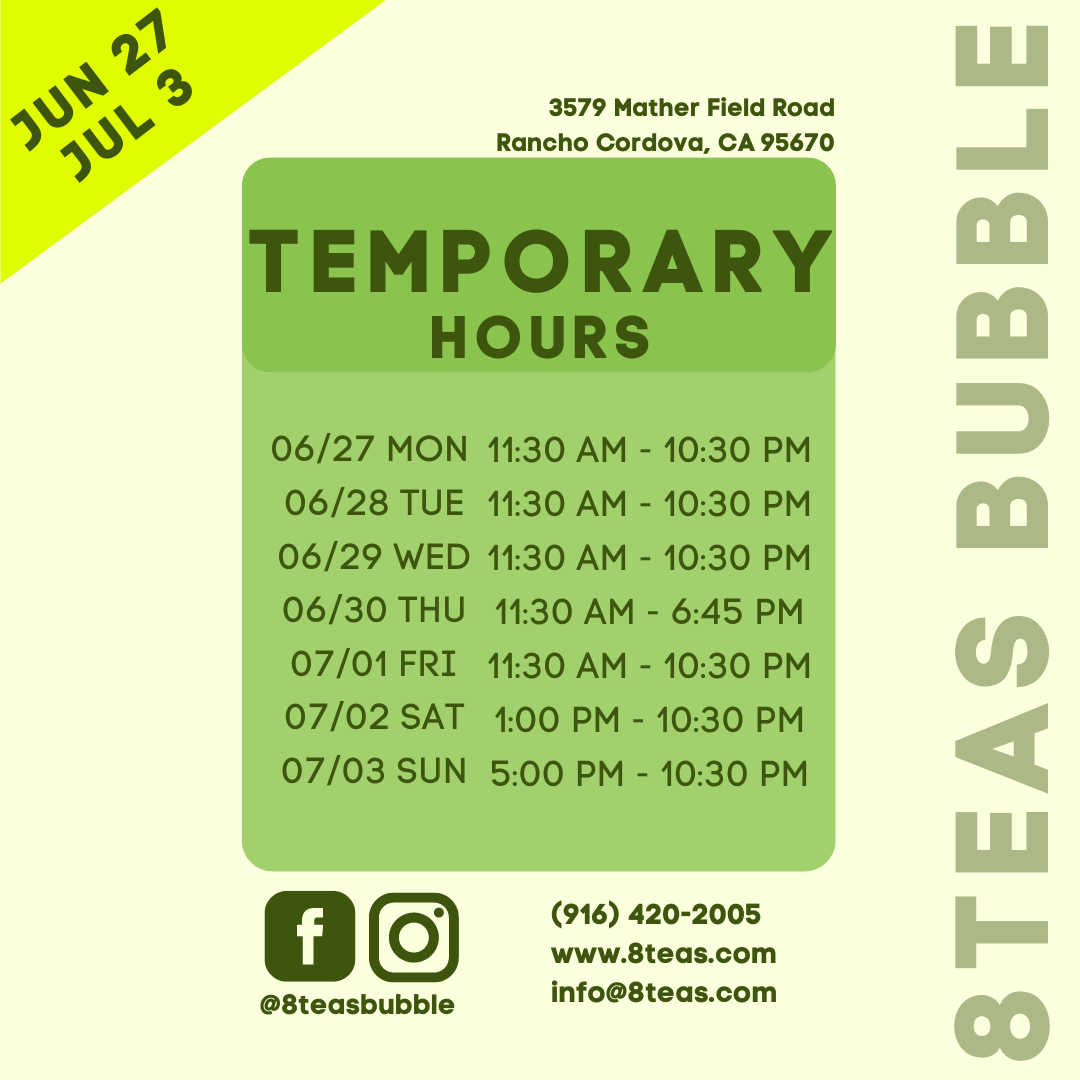 JUN 27
JUL 3

3579 Mather Field Road
Rancho Cordova, CA 95670

TEMPORARY
HOURS

| | |
|---|---|
| 06/27 MON | 11:30 AM - 10:30 PM |
| 06/28 TUE | 11:30 AM - 10:30 PM |
| 06/29 WED | 11:30 AM - 10:30 PM |
| 06/30 THU | 11:30 AM - 6:45 PM |
| 07/01 FRI | 11:30 AM - 10:30 PM |
| 07/02 SAT | 1:00 PM - 10:30 PM |
| 07/03 SUN | 5:00 PM - 10:30 PM |

@8teasbubble

(916) 420-2005
www.8teas.com
info@8teas.com

8TEAS BUBBLE